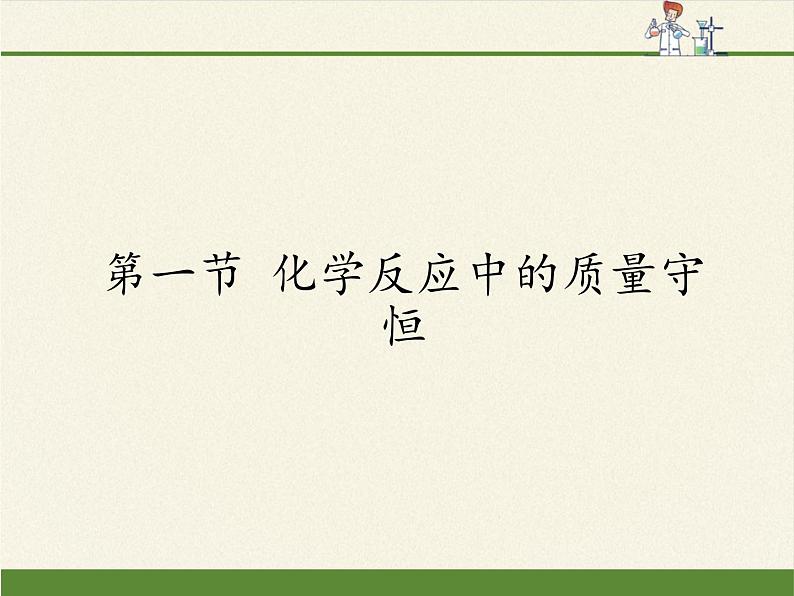 第一节 化学反应中的质量守恒